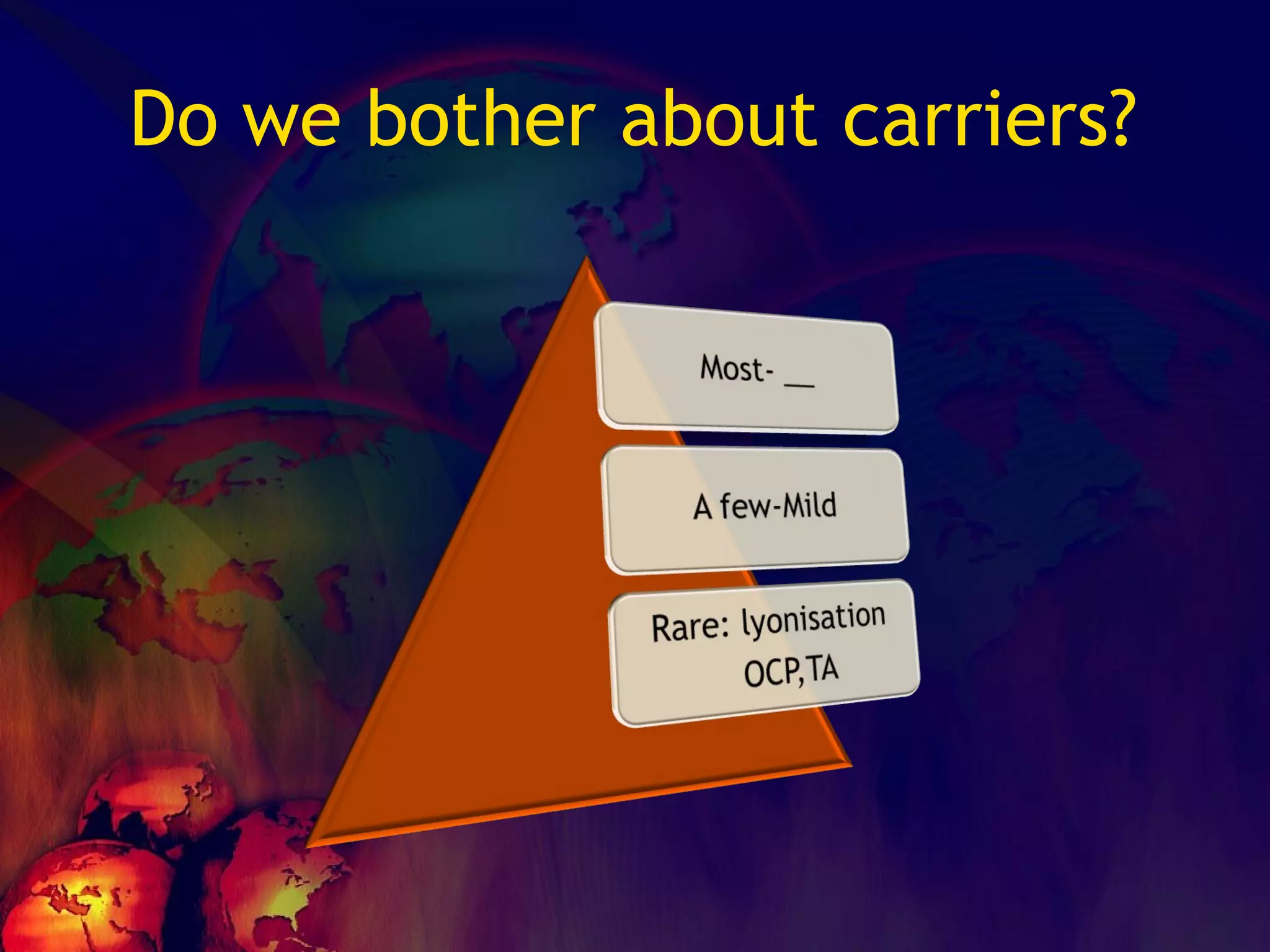 Do we bother about carriers?

Most- __

A few-Mild

Rare: lyonisation OCP,TA